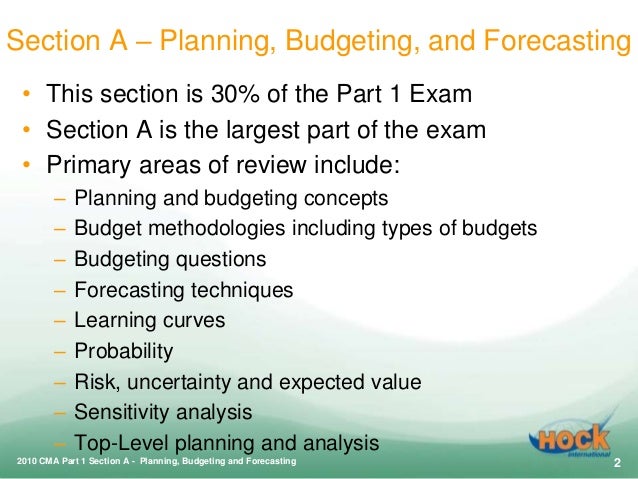 Section A – Planning, Budgeting, and Forecasting

• This section is 30% of the Part 1 Exam
• Section A is the largest part of the exam
• Primary areas of review include:
– Planning and budgeting concepts
– Budget methodologies including types of budgets
– Budgeting questions
– Forecasting techniques
– Learning curves
– Probability
– Risk, uncertainty and expected value
– Sensitivity analysis
– Top-Level planning and analysis

HOCK international

2010 CMA Part 1 Section A - Planning, Budgeting and Forecasting

2